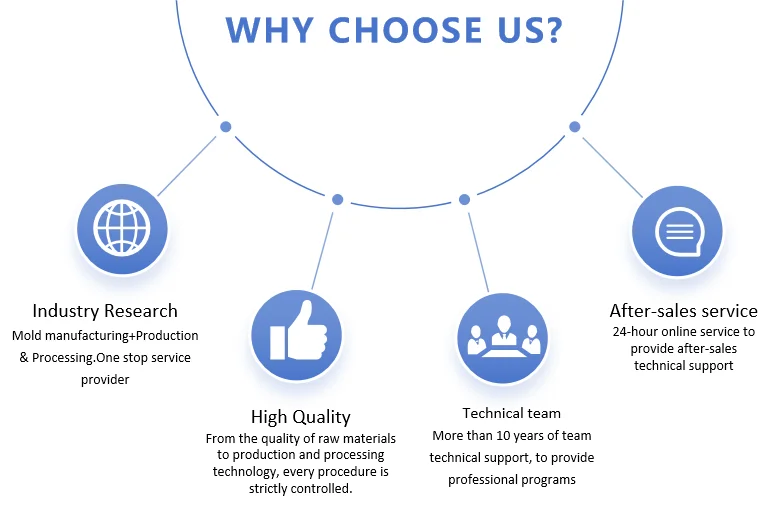 WHY CHOOSE US?

Industry Research
Mold manufacturing+Production & Processing.One stop service provider

High Quality
From the quality of raw materials to production and processing technology, every procedure is strictly controlled.

Technical team
More than 10 years of team technical support, to provide professional programs

After-sales service
24-hour online service to provide after-sales technical support